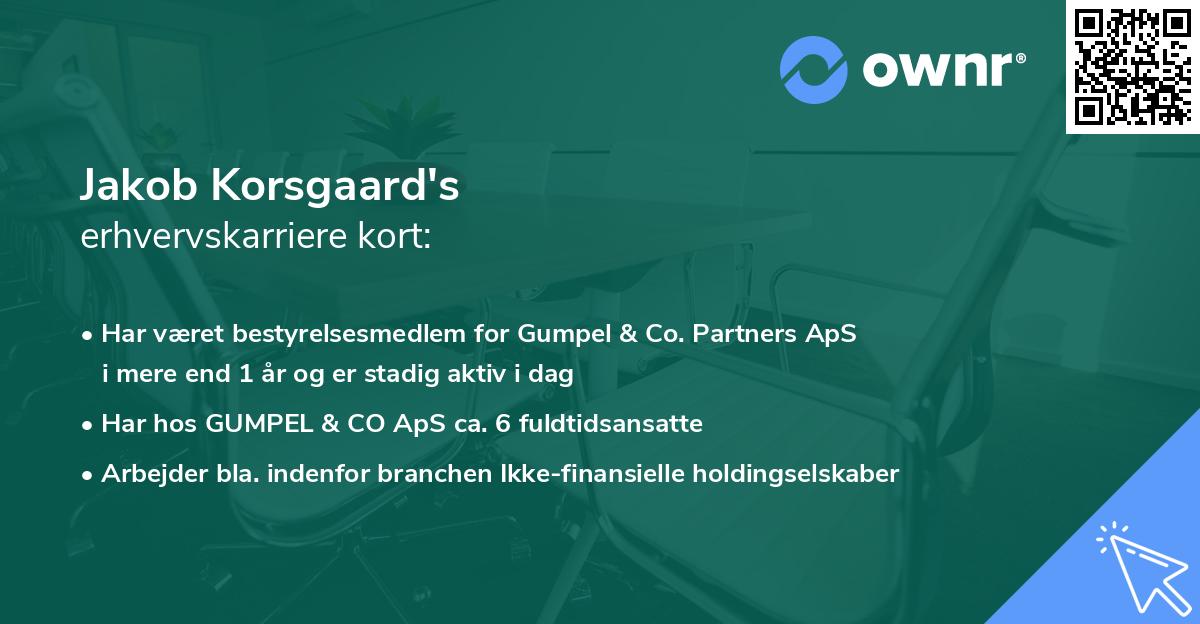 ownr®

Jakob Korsgaard's
erhvervskarriere kort:

• Har været bestyrelsesmedlem for Gumpel & Co. Partners ApS i mere end 1 år og er stadig aktiv i dag
• Har hos GUMPEL & CO ApS ca. 6 fuldtidsansatte
• Arbejder bla. indenfor branchen Ikke-finansielle holdingselskaber